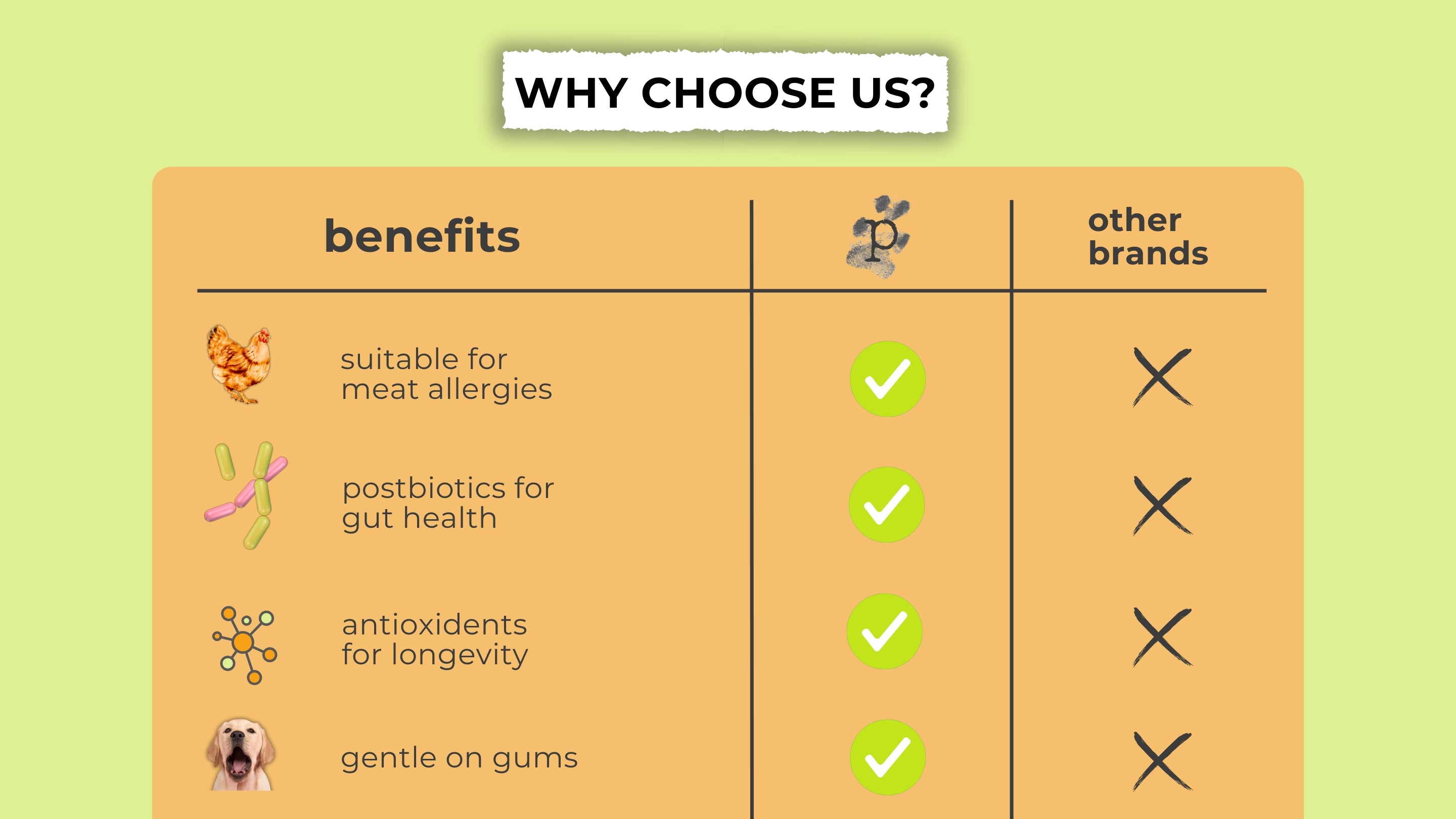 WHY CHOOSE US?

| benefits | p | other brands |
|---|---|---|
| suitable for meat allergies | ✓ | ✗ |
| postbiotics for gut health | ✓ | ✗ |
| antioxidents for longevity | ✓ | ✗ |
| gentle on gums | ✓ | ✗ |